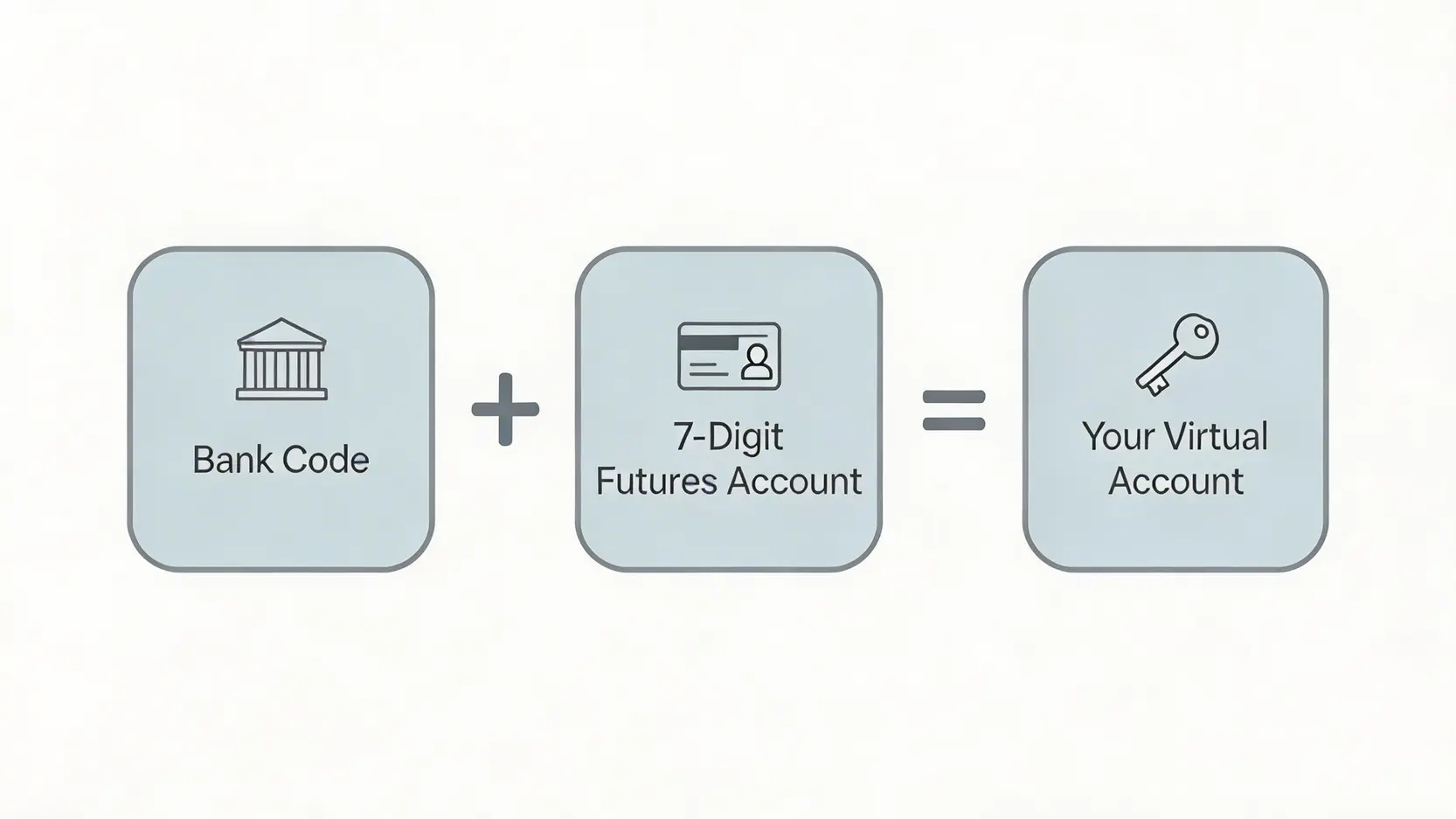 Bank Code

+

7-Digit Futures Account

=

Your Virtual Account